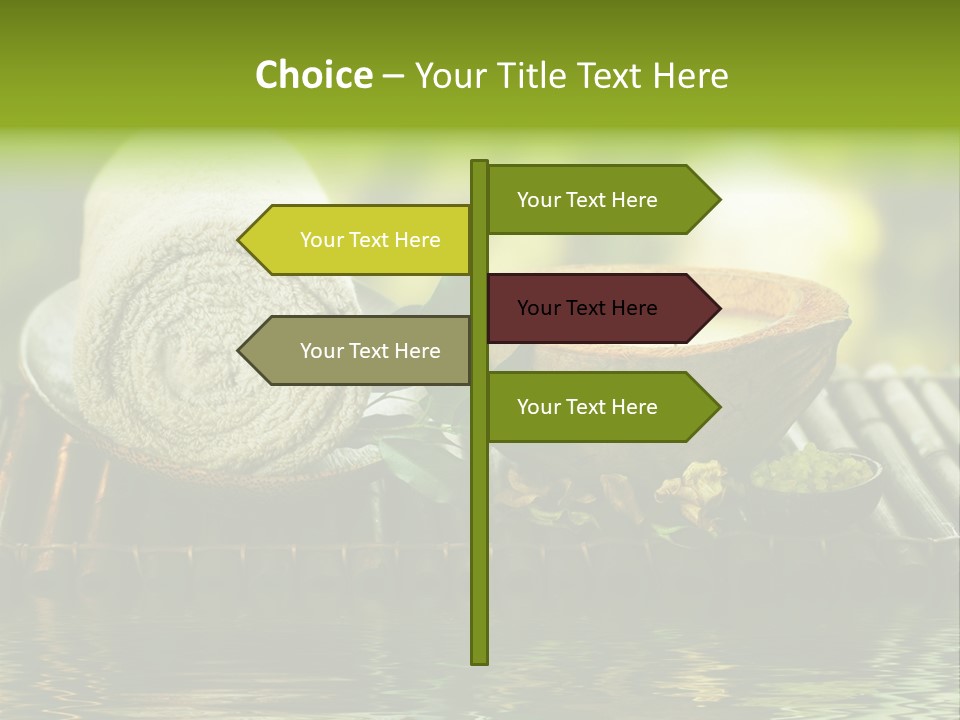 Choice – Your Title Text Here

Your Text Here

Your Text Here

Your Text Here

Your Text Here

Your Text Here